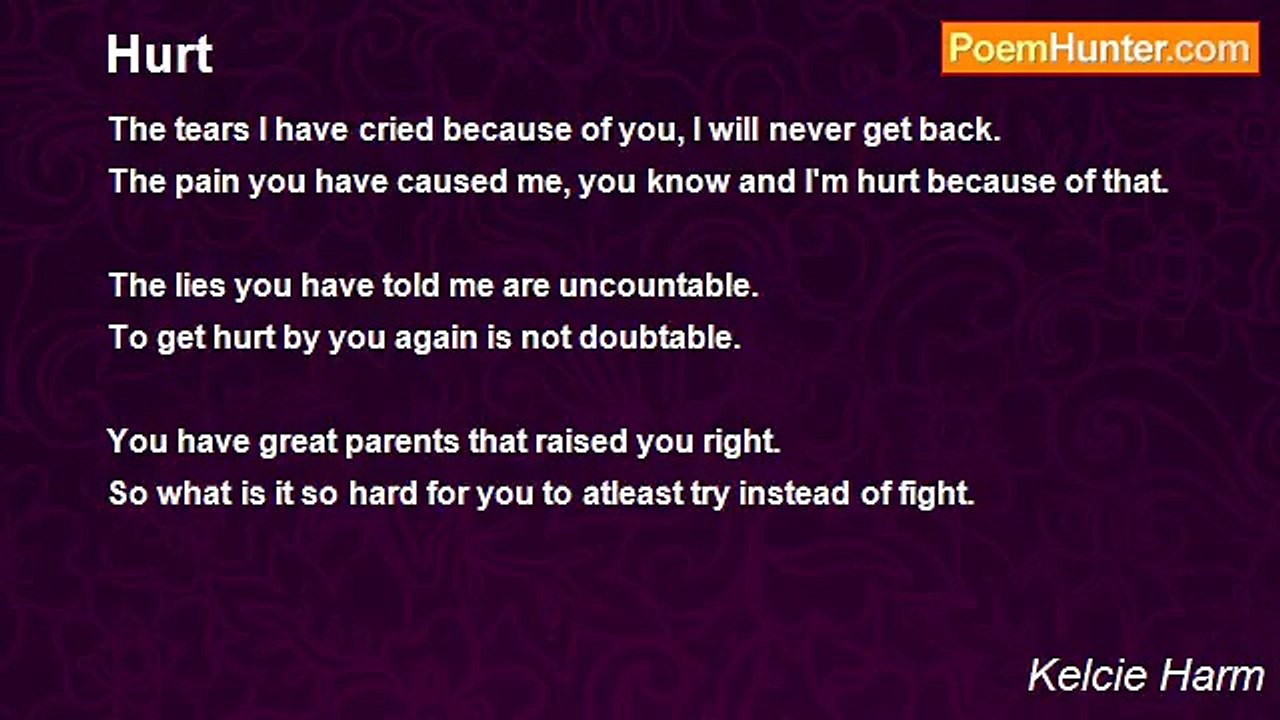 Hurt

PoemHunter.com

The tears I have cried because of you, I will never get back.
The pain you have caused me, you know and I'm hurt because of that.

The lies you have told me are uncountable.
To get hurt by you again is not doubtable.

You have great parents that raised you right.
So what is it so hard for you to atleast try instead of fight.

Kelcie Harm